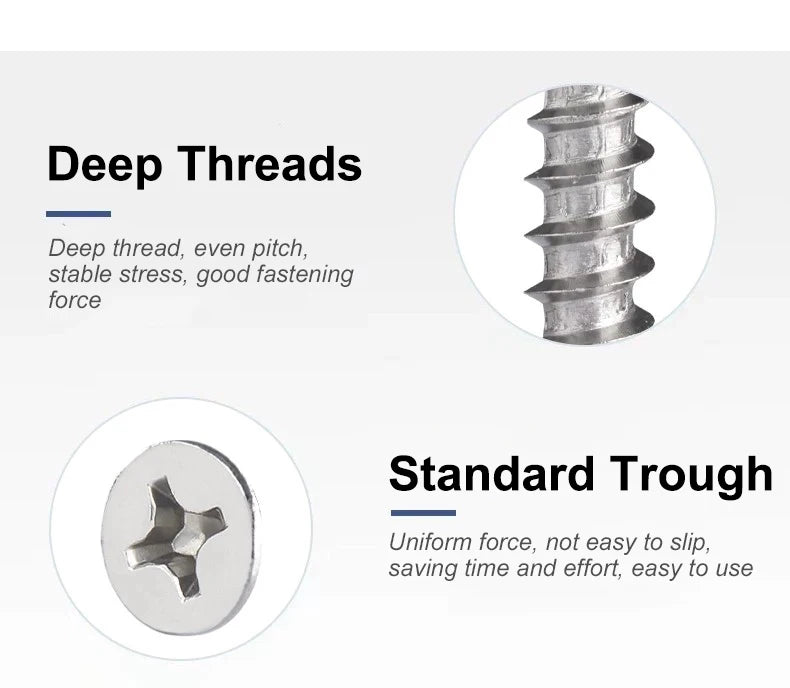 Deep Threads

Deep thread, even pitch, stable stress, good fastening force

Standard Trough

Uniform force, not easy to slip, saving time and effort, easy to use